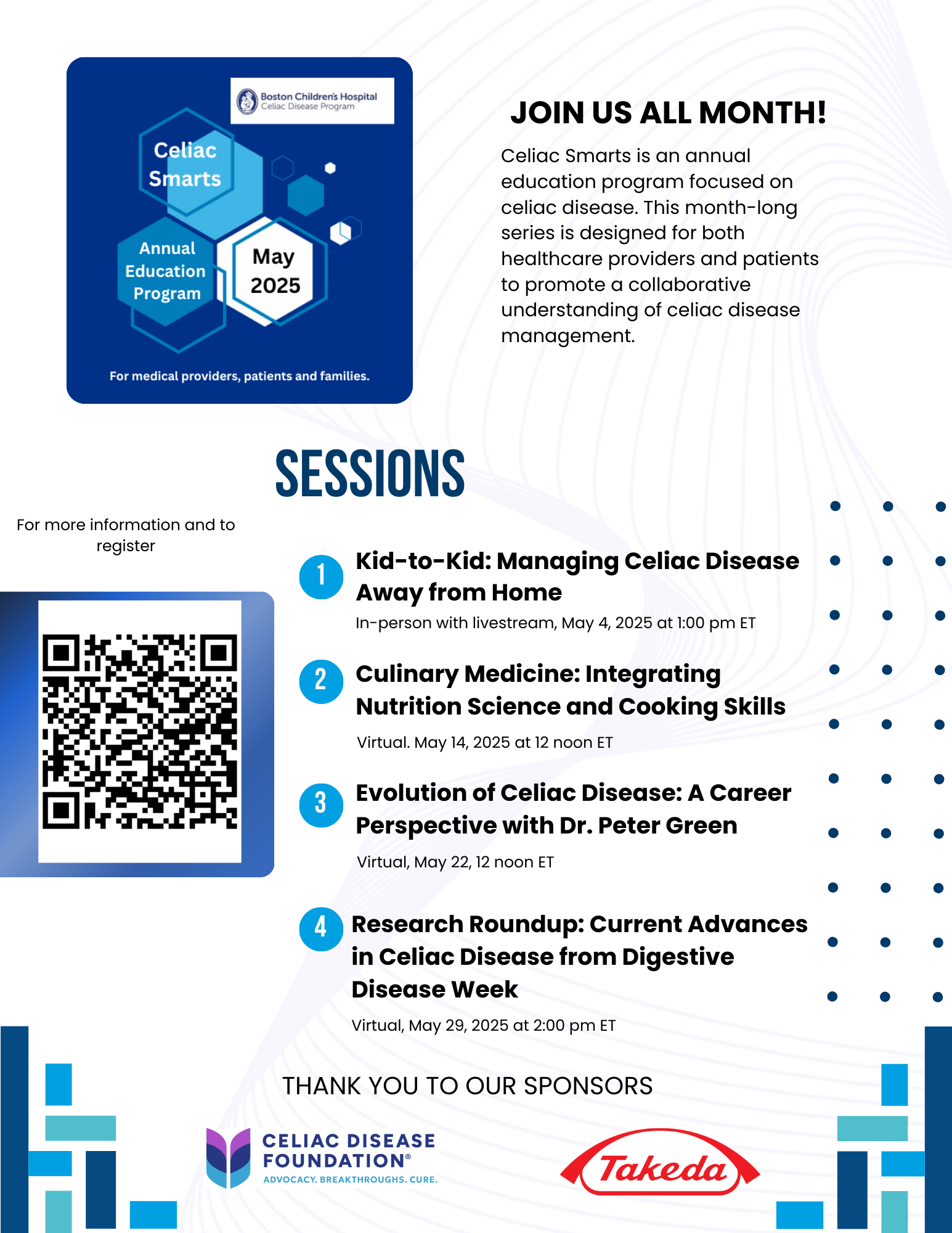 Boston Children's Hospital
Celiac Disease Program

Celiac Smarts

Annual Education Program

May 2025

For medical providers, patients and families.

JOIN US ALL MONTH!

Celiac Smarts is an annual education program focused on celiac disease. This month-long series is designed for both healthcare providers and patients to promote a collaborative understanding of celiac disease management.

SESSIONS

For more information and to register

1 Kid-to-Kid: Managing Celiac Disease Away from Home
In-person with livestream, May 4, 2025 at 1:00 pm ET

2 Culinary Medicine: Integrating Nutrition Science and Cooking Skills
Virtual. May 14, 2025 at 12 noon ET

3 Evolution of Celiac Disease: A Career Perspective with Dr. Peter Green
Virtual, May 22, 12 noon ET

4 Research Roundup: Current Advances in Celiac Disease from Digestive Disease Week
Virtual, May 29, 2025 at 2:00 pm ET

THANK YOU TO OUR SPONSORS

CELIAC DISEASE FOUNDATION®
ADVOCACY. BREAKTHROUGHS. CURE.

Takeda